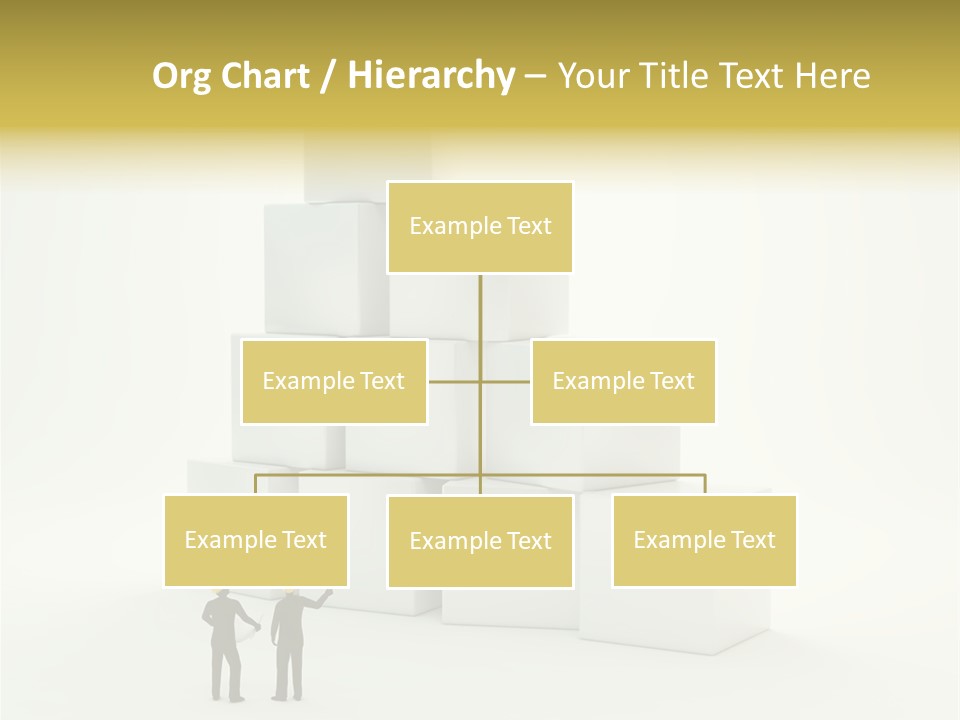 Org Chart / Hierarchy – Your Title Text Here

Example Text

Example Text

Example Text

Example Text

Example Text

Example Text